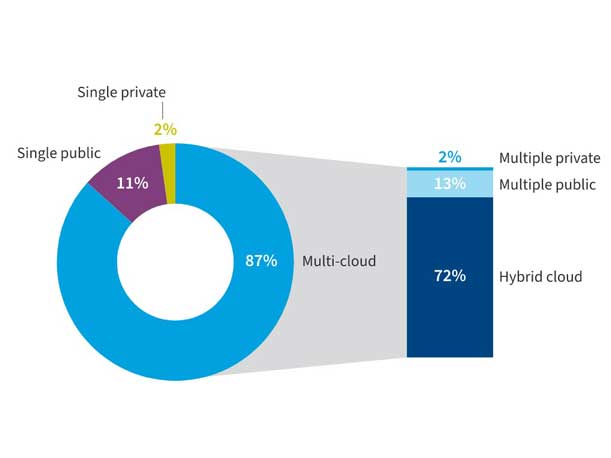 Single private
2%
Single public
11%
87%
Multi-cloud
2%
Multiple private
13%
Multiple public
72%
Hybrid cloud